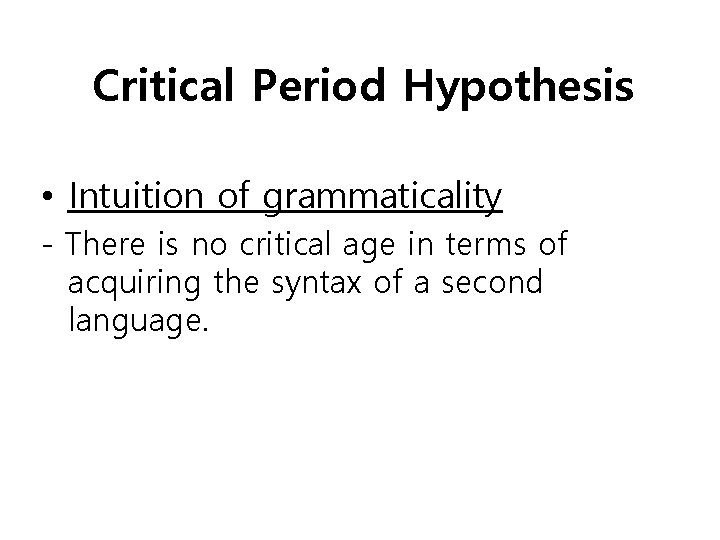 Critical Period Hypothesis

• Intuition of grammaticality
- There is no critical age in terms of acquiring the syntax of a second language.